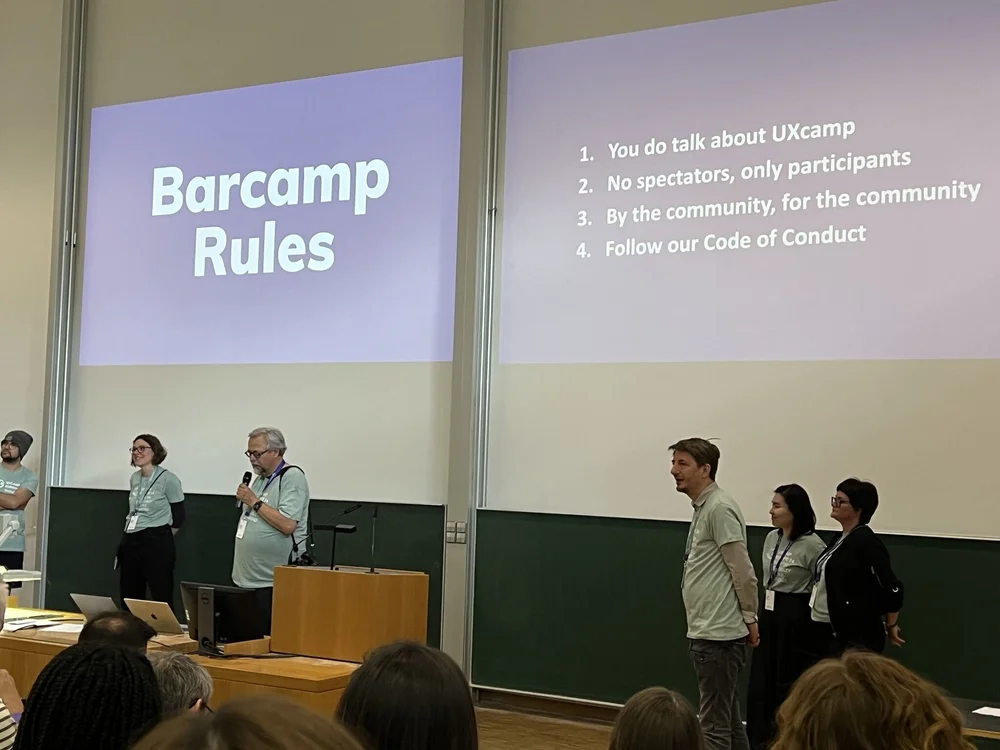 Barcamp Rules

1. You do talk about UXcamp
2. No spectators, only participants
3. By the community, for the community
4. Follow our Code of Conduct